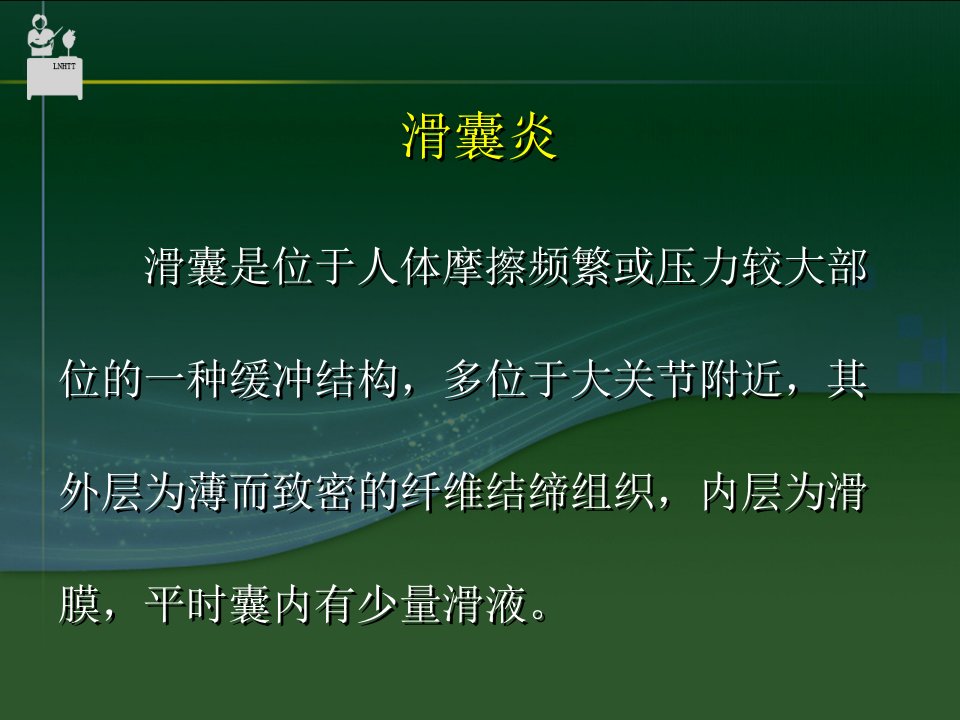 LNHTT

滑囊炎

滑囊是位于人体摩擦频繁或压力较大部位的一种缓冲结构，多位于大关节附近，其外层为薄而致密的纤维结缔组织，内层为滑膜，平时囊内有少量滑液。